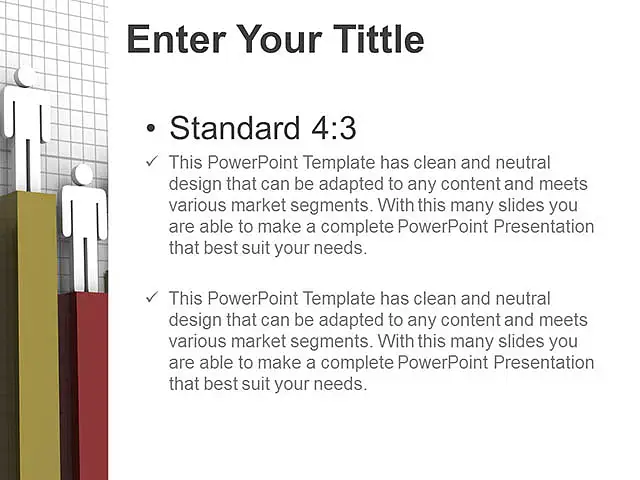 Enter Your Tittle

• Standard 4:3

✓ This PowerPoint Template has clean and neutral design that can be adapted to any content and meets various market segments. With this many slides you are able to make a complete PowerPoint Presentation that best suit your needs.

✓ This PowerPoint Template has clean and neutral design that can be adapted to any content and meets various market segments. With this many slides you are able to make a complete PowerPoint Presentation that best suit your needs.